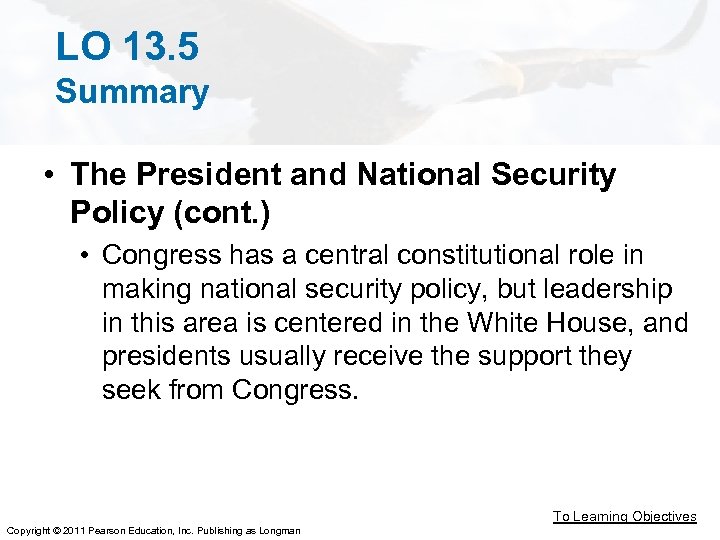 LO 13.5
Summary

• The President and National Security Policy (cont.)
  • Congress has a central constitutional role in making national security policy, but leadership in this area is centered in the White House, and presidents usually receive the support they seek from Congress.

To Learning Objectives

Copyright © 2011 Pearson Education, Inc. Publishing as Longman